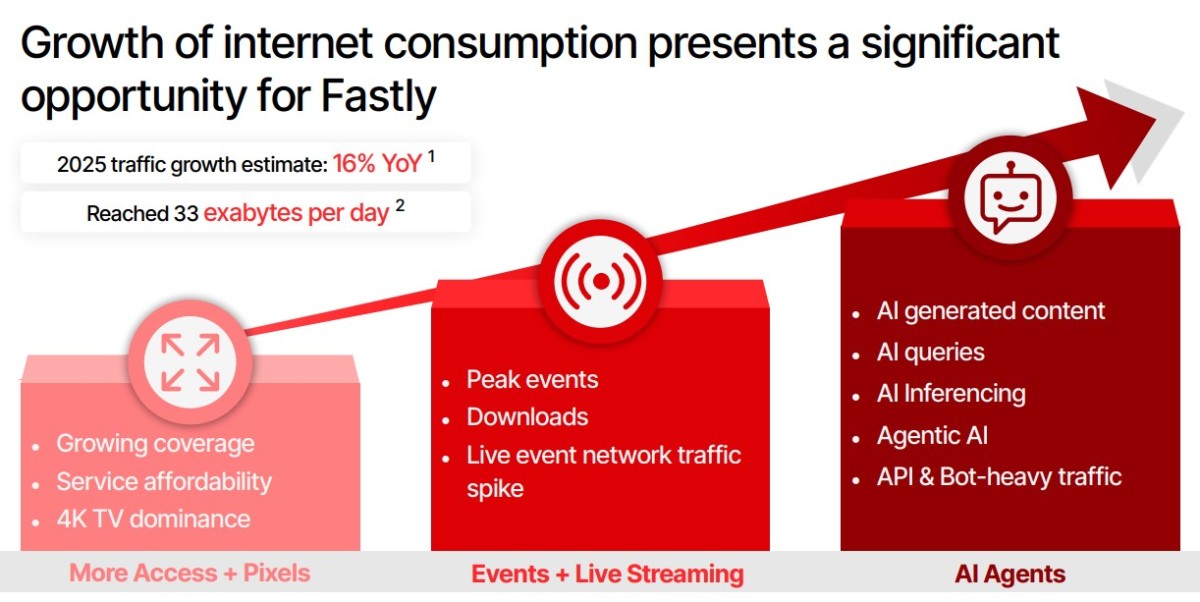 Growth of internet consumption presents a significant opportunity for Fastly

2025 traffic growth estimate: 16% YoY $^1$

Reached 33 exabytes per day $^2$

- Growing coverage
- Service affordability
- 4K TV dominance

More Access + Pixels

- Peak events
- Downloads
- Live event network traffic spike

Events + Live Streaming

- AI generated content
- AI queries
- AI Inferencing
- Agentic AI
- API & Bot-heavy traffic

AI Agents